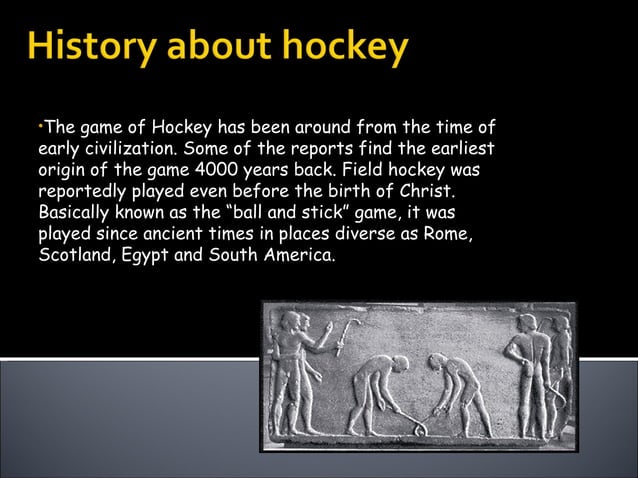 History about hockey

•The game of Hockey has been around from the time of early civilization. Some of the reports find the earliest origin of the game 4000 years back. Field hockey was reportedly played even before the birth of Christ. Basically known as the “ball and stick” game, it was played since ancient times in places diverse as Rome, Scotland, Egypt and South America.